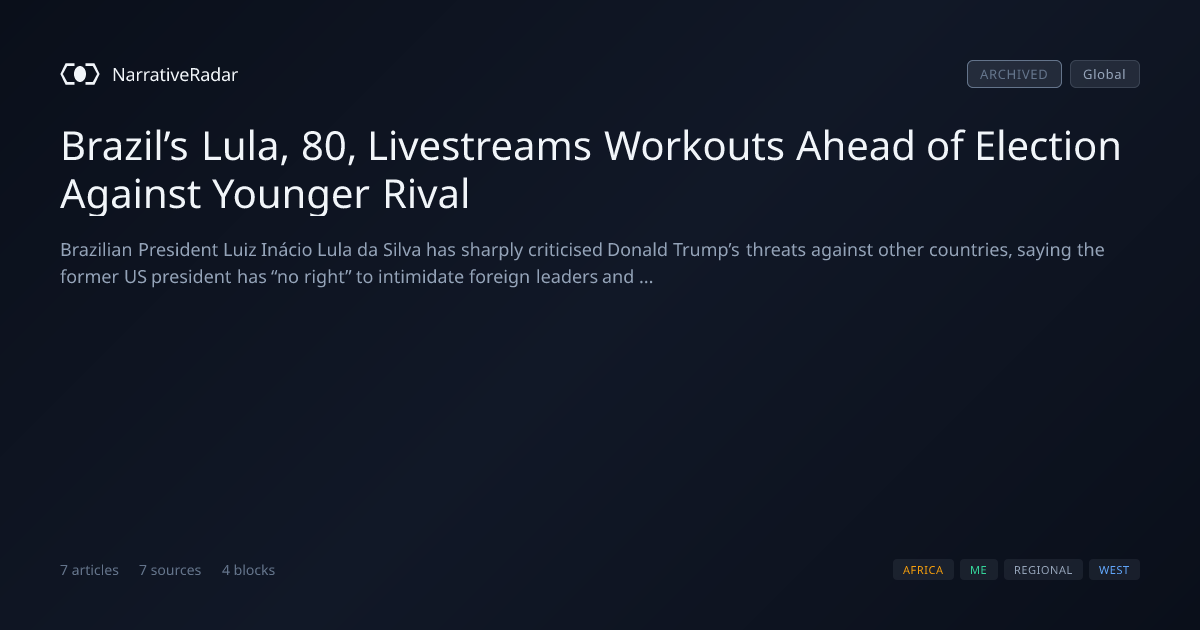 NarrativeRadar

ARCHIVED Global

Brazil's Lula, 80, Livestreams Workouts Ahead of Election Against Younger Rival

Brazilian President Luiz Inácio Lula da Silva has sharply criticised Donald Trump's threats against other countries, saying the former US president has "no right" to intimidate foreign leaders and ...

7 articles 7 sources 4 blocks

AFRICA ME REGIONAL WEST